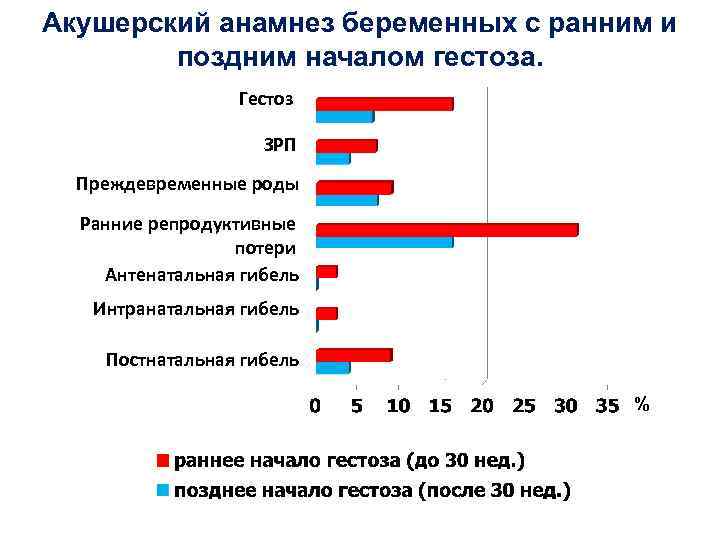 Акушерский анамнез беременных с ранним и поздним началом гестоза.

Гестоз

ЗРП

Преждевременные роды

Ранние репродуктивные потери

Антенатальная гибель

Интранатальная гибель

Постнатальная гибель

0 5 10 15 20 25 30 35 %

раннее начало гестоза (до 30 нед.)

позднее начало гестоза (после 30 нед.)